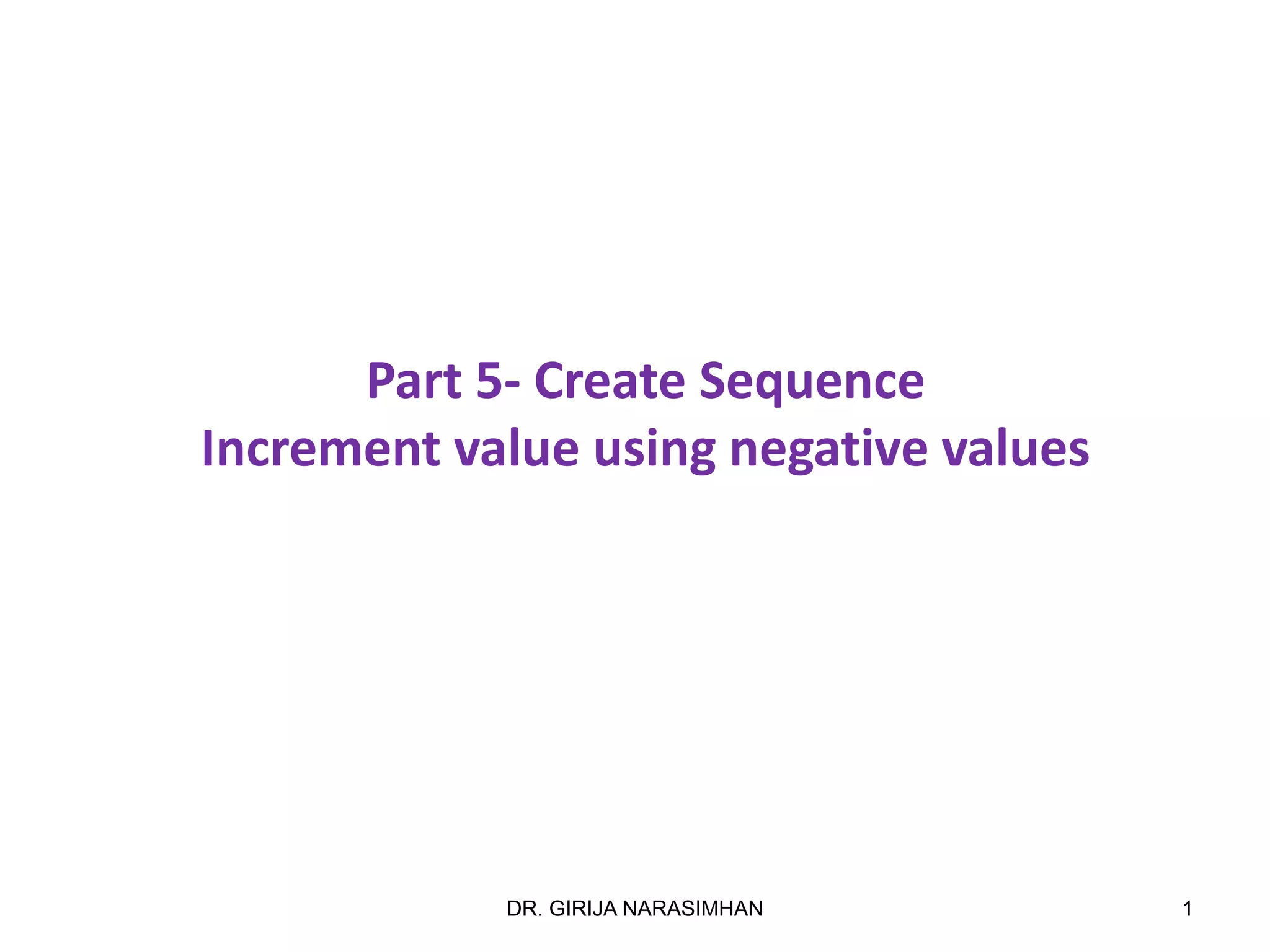 Part 5- Create Sequence
Increment value using negative values

DR. GIRIJA NARASIMHAN

1